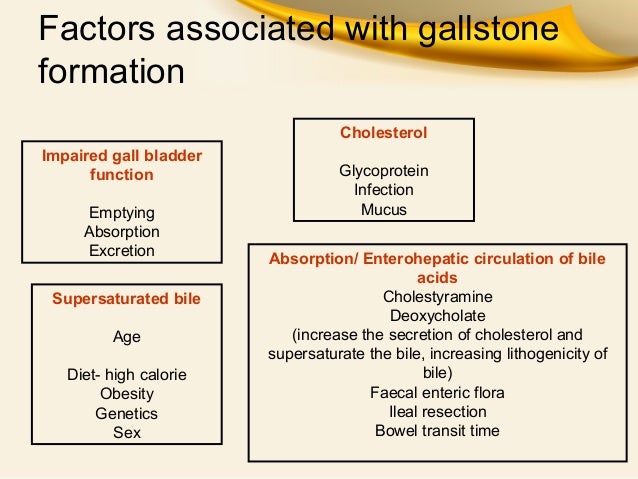 Factors associated with gallstone formation

Impaired gall bladder function

Emptying
Absorption
Excretion

Supersaturated bile

Age

Diet- high calorie
Obesity
Genetics
Sex

Cholesterol

Glycoprotein
Infection
Mucus

Absorption/ Enterohepatic circulation of bile acids
Cholestyramine
Deoxycholate
(increase the secretion of cholesterol and supersaturate the bile, increasing lithogenicity of bile)
Faecal enteric flora
Ileal resection
Bowel transit time